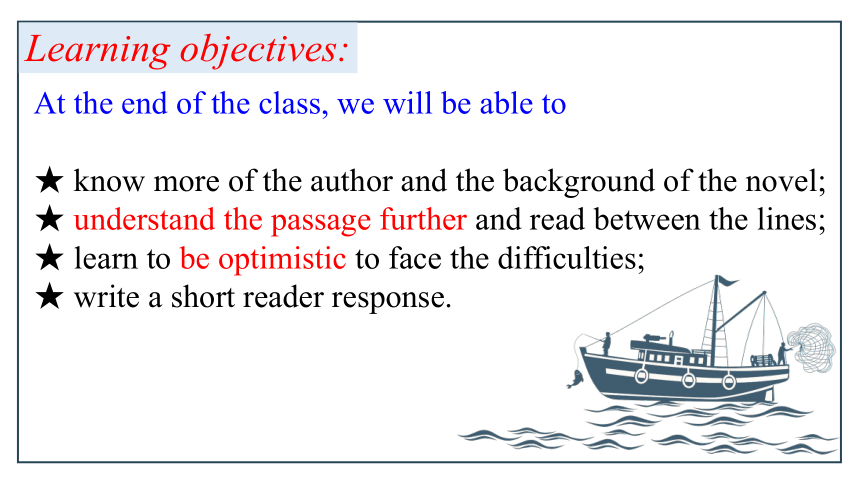 Learning objectives:

At the end of the class, we will be able to

★ know more of the author and the background of the novel;
★ understand the passage further and read between the lines;
★ learn to be optimistic to face the difficulties;
★ write a short reader response.